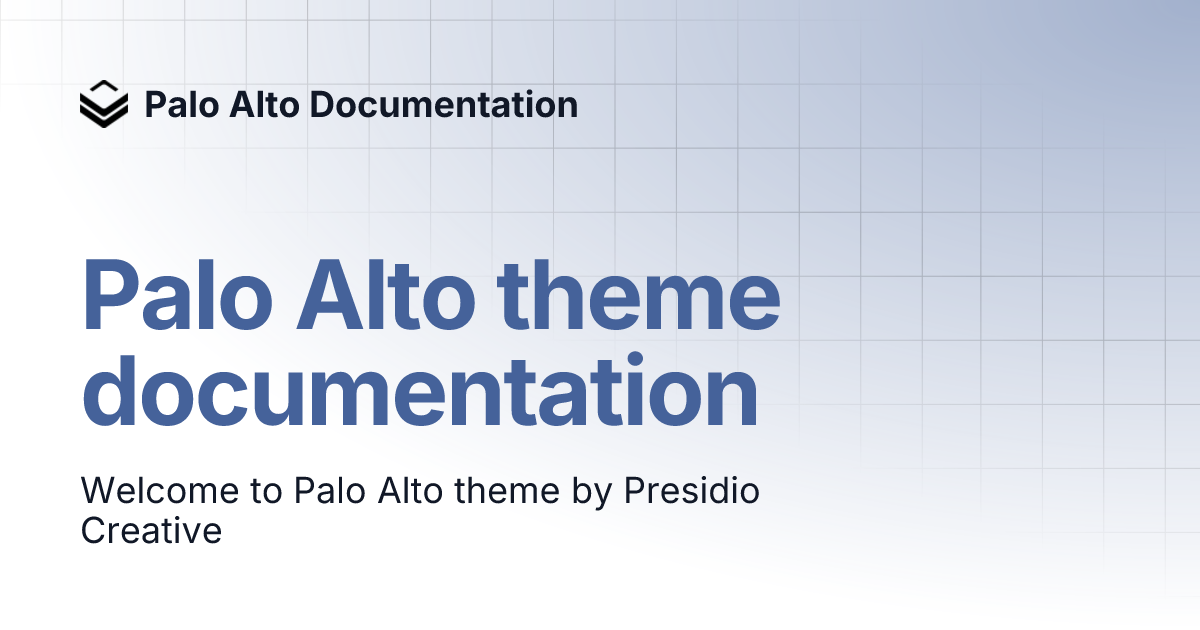 Palo Alto Documentation

Palo Alto theme documentation

Welcome to Palo Alto theme by Presidio Creative